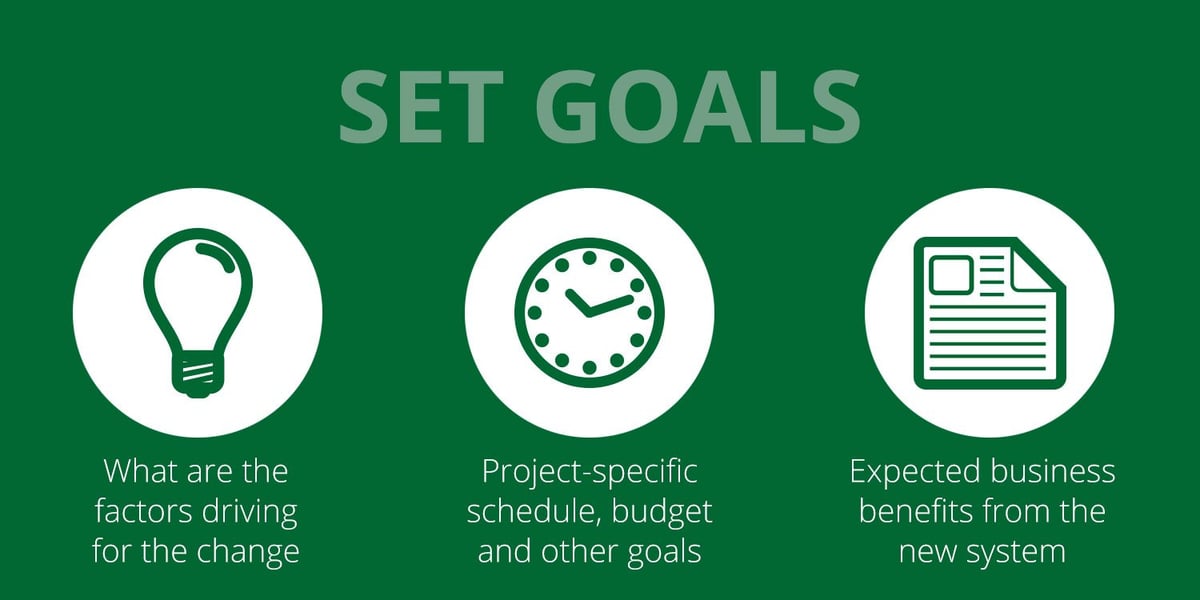 SET GOALS

What are the factors driving for the change

Project-specific schedule, budget and other goals

Expected business benefits from the new system